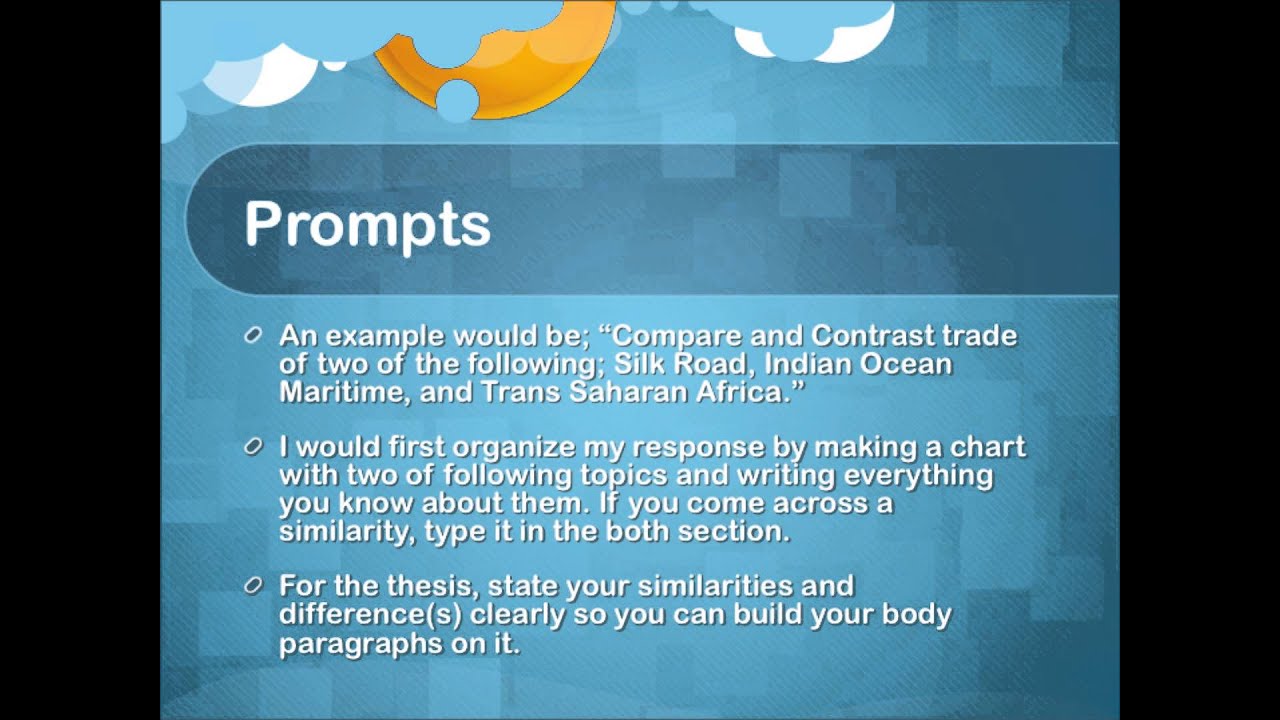 Prompts

An example would be; “Compare and Contrast trade of two of the following; Silk Road, Indian Ocean Maritime, and Trans Saharan Africa.”

I would first organize my response by making a chart with two of following topics and writing everything you know about them. If you come across a similarity, type it in the both section.

For the thesis, state your similarities and difference(s) clearly so you can build your body paragraphs on it.